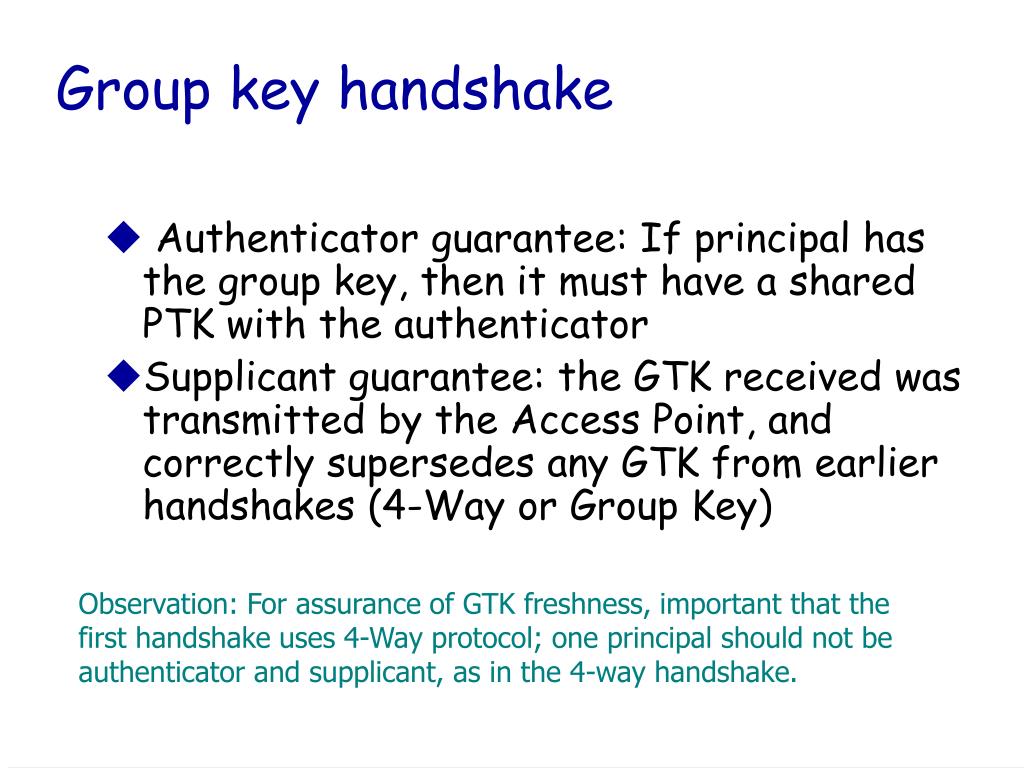 Group key handshake

◆ Authenticator guarantee: If principal has the group key, then it must have a shared PTK with the authenticator

◆Supplicant guarantee: the GTK received was transmitted by the Access Point, and correctly supersedes any GTK from earlier handshakes (4-Way or Group Key)

Observation: For assurance of GTK freshness, important that the first handshake uses 4-Way protocol; one principal should not be authenticator and supplicant, as in the 4-way handshake.